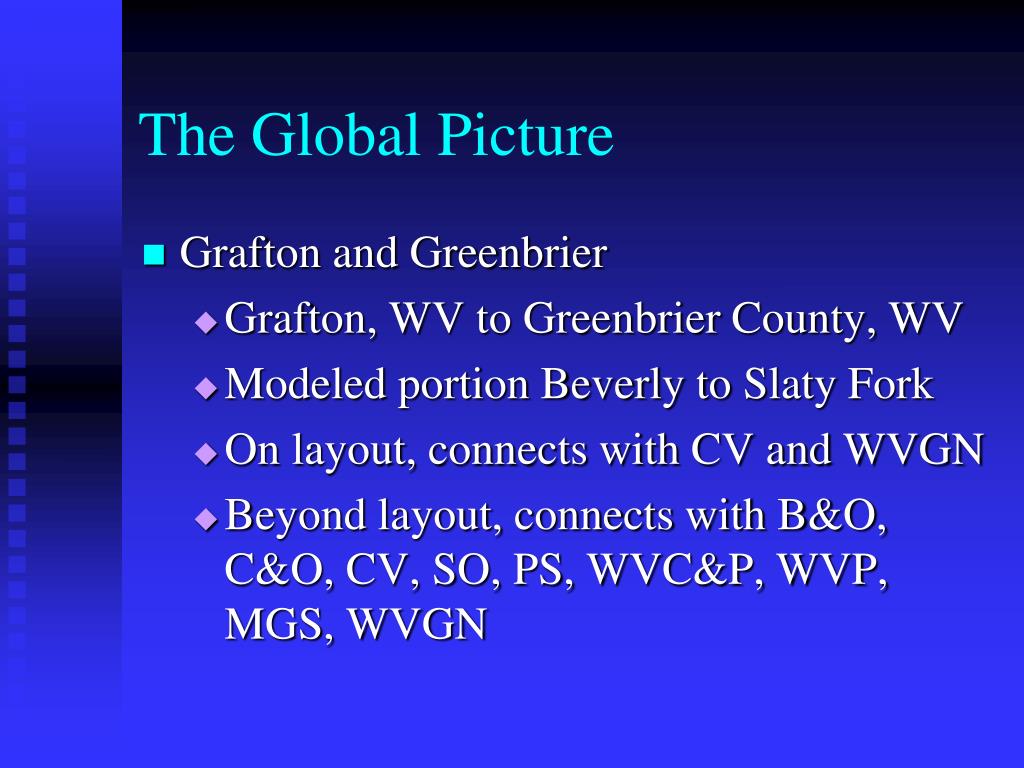 The Global Picture

Grafton and Greenbrier

Grafton, WV to Greenbrier County, WV

Modeled portion Beverly to Slaty Fork

On layout, connects with CV and WVGN

Beyond layout, connects with B&O, C&O, CV, SO, PS, WVC&P, WVP, MGS, WVGN